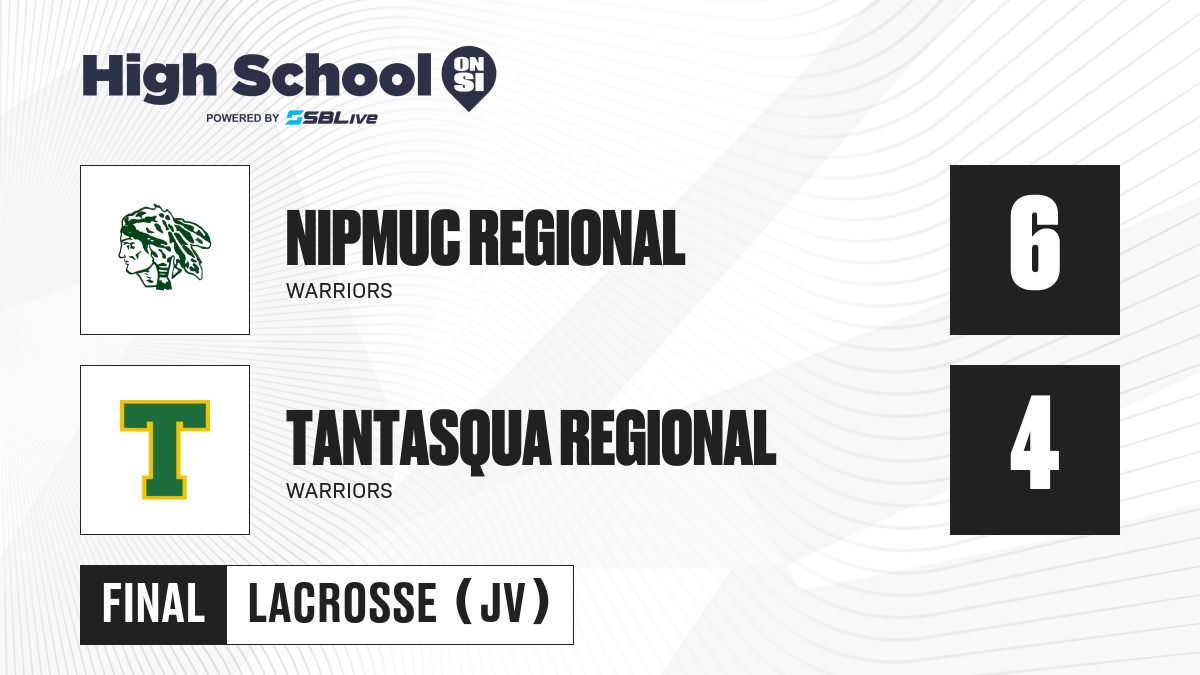 High School ON SI
POWERED BY SBLive

NIPMUC REGIONAL
WARRIORS
6

T

TANTASQUA REGIONAL
WARRIORS
4

FINAL
LACROSSE (JV)